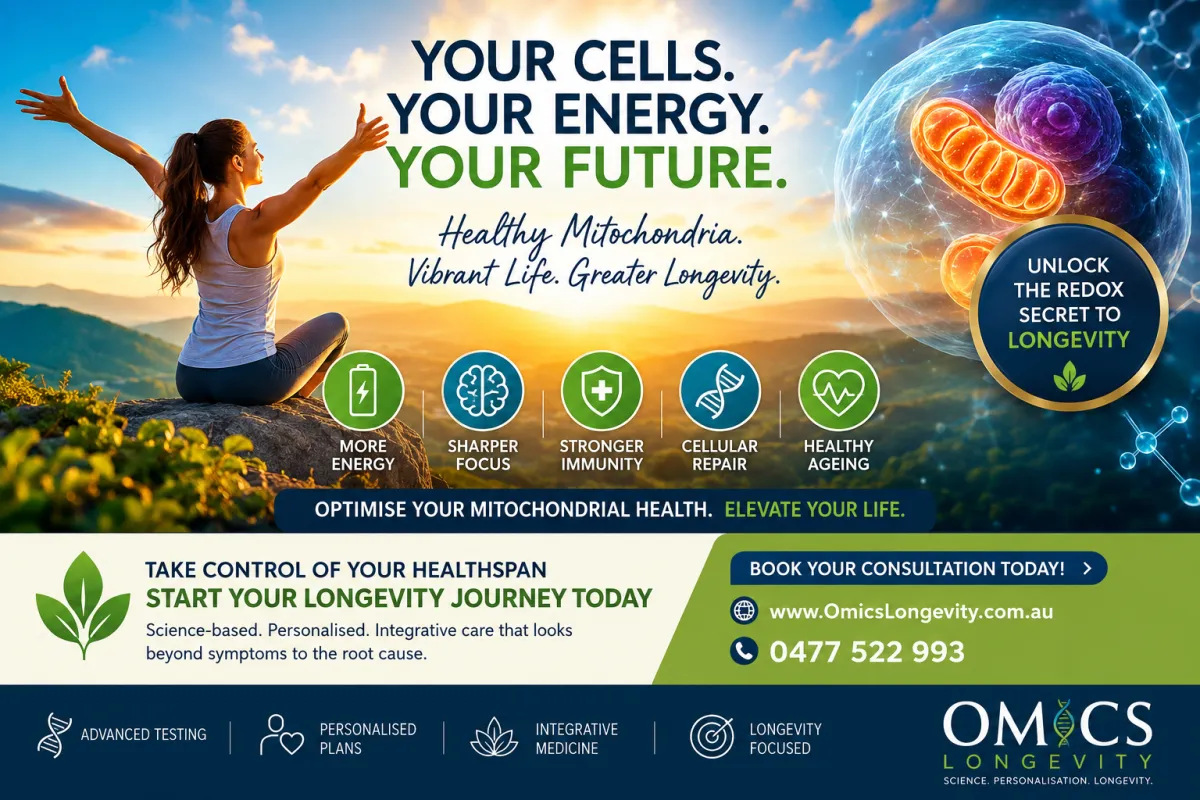 YOUR CELLS.
YOUR ENERGY.
YOUR FUTURE.

Healthy Mitochondria.
Vibrant Life. Greater Longevity.

UNLOCK THE REDOX SECRET TO LONGEVITY

MORE ENERGY
SHARPER FOCUS
STRONGER IMMUNITY
CELLULAR REPAIR
HEALTHY AGEING

OPTIMISE YOUR MITOCHONDRIAL HEALTH. ELEVATE YOUR LIFE.

TAKE CONTROL OF YOUR HEALTHSPAN
START YOUR LONGEVITY JOURNEY TODAY
Science-based. Personalised. Integrative care that looks beyond symptoms to the root cause.

BOOK YOUR CONSULTATION TODAY! >
www.OmicsLongevity.com.au
0477 522 993

ADVANCED TESTING
PERSONALISED PLANS
INTEGRATIVE MEDICINE
LONGEVITY FOCUSED

OMICS
LONGEVITY
SCIENCE. PERSONALISATION. LONGEVITY.